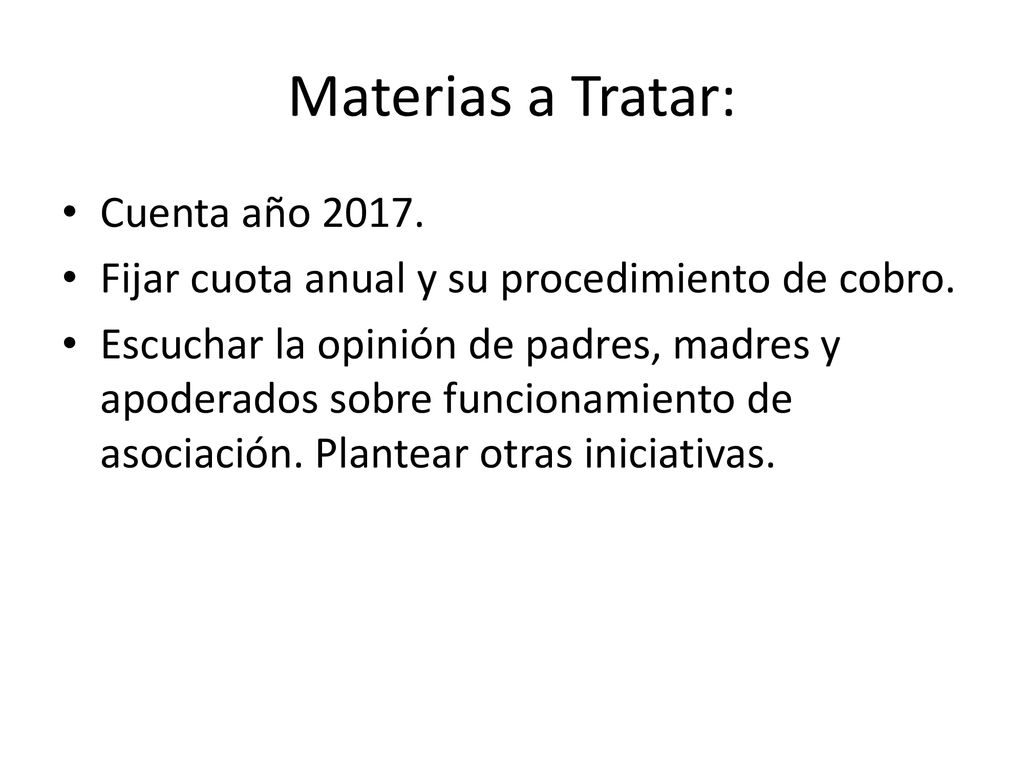 Materias a Tratar:

• Cuenta año 2017.
• Fijar cuota anual y su procedimiento de cobro.
• Escuchar la opinión de padres, madres y apoderados sobre funcionamiento de asociación. Plantear otras iniciativas.